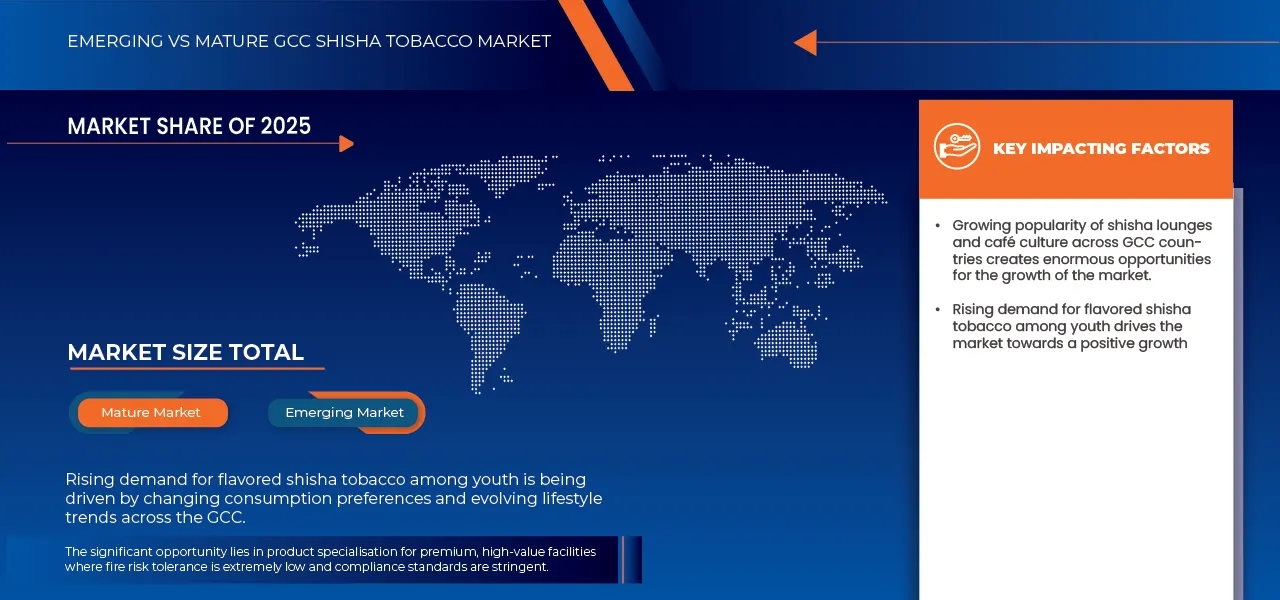 EMERGING VS MATURE GCC SHISHA TOBACCO MARKET

MARKET SHARE OF 2025

MARKET SIZE TOTAL

Mature Market

Emerging Market

Rising demand for flavored shisha tobacco among youth is being driven by changing consumption preferences and evolving lifestyle trends across the GCC.

The significant opportunity lies in product specialisation for premium, high-value facilities where fire risk tolerance is extremely low and compliance standards are stringent.

KEY IMPACTING FACTORS

• Growing popularity of shisha lounges and café culture across GCC countries creates enormous opportunities for the growth of the market.

• Rising demand for flavored shisha tobacco among youth drives the market towards a positive growth